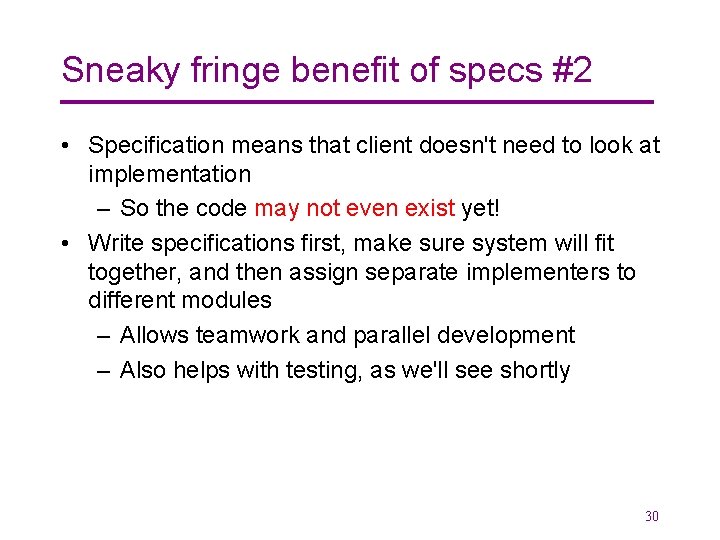 Sneaky fringe benefit of specs #2

• Specification means that client doesn't need to look at implementation

– So the code may not even exist yet!

• Write specifications first, make sure system will fit together, and then assign separate implementers to different modules

– Allows teamwork and parallel development

– Also helps with testing, as we'll see shortly

30